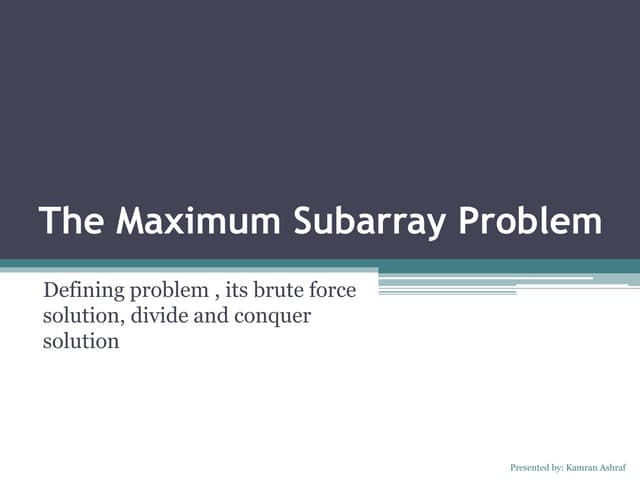 The Maximum Subarray Problem

Defining problem , its brute force solution, divide and conquer solution

Presented by: Kamran Ashraf